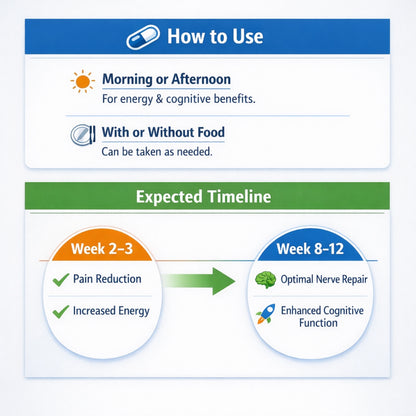 How to Use

Morning or Afternoon
For energy & cognitive benefits.

With or Without Food
Can be taken as needed.

Expected Timeline

Week 2–3
Pain Reduction
Increased Energy

Week 8–12
Optimal Nerve Repair
Enhanced Cognitive Function